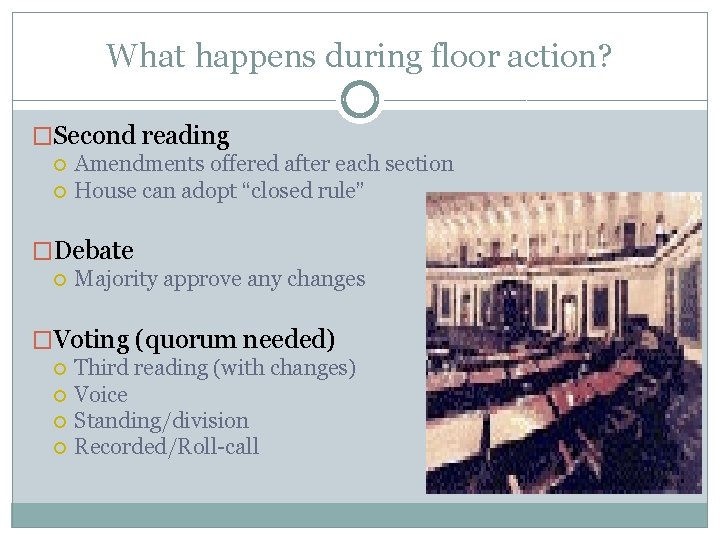 What happens during floor action?

Second reading
Amendments offered after each section
House can adopt “closed rule”

Debate
Majority approve any changes

Voting (quorum needed)
Third reading (with changes)
Voice
Standing/division
Recorded/Roll-call